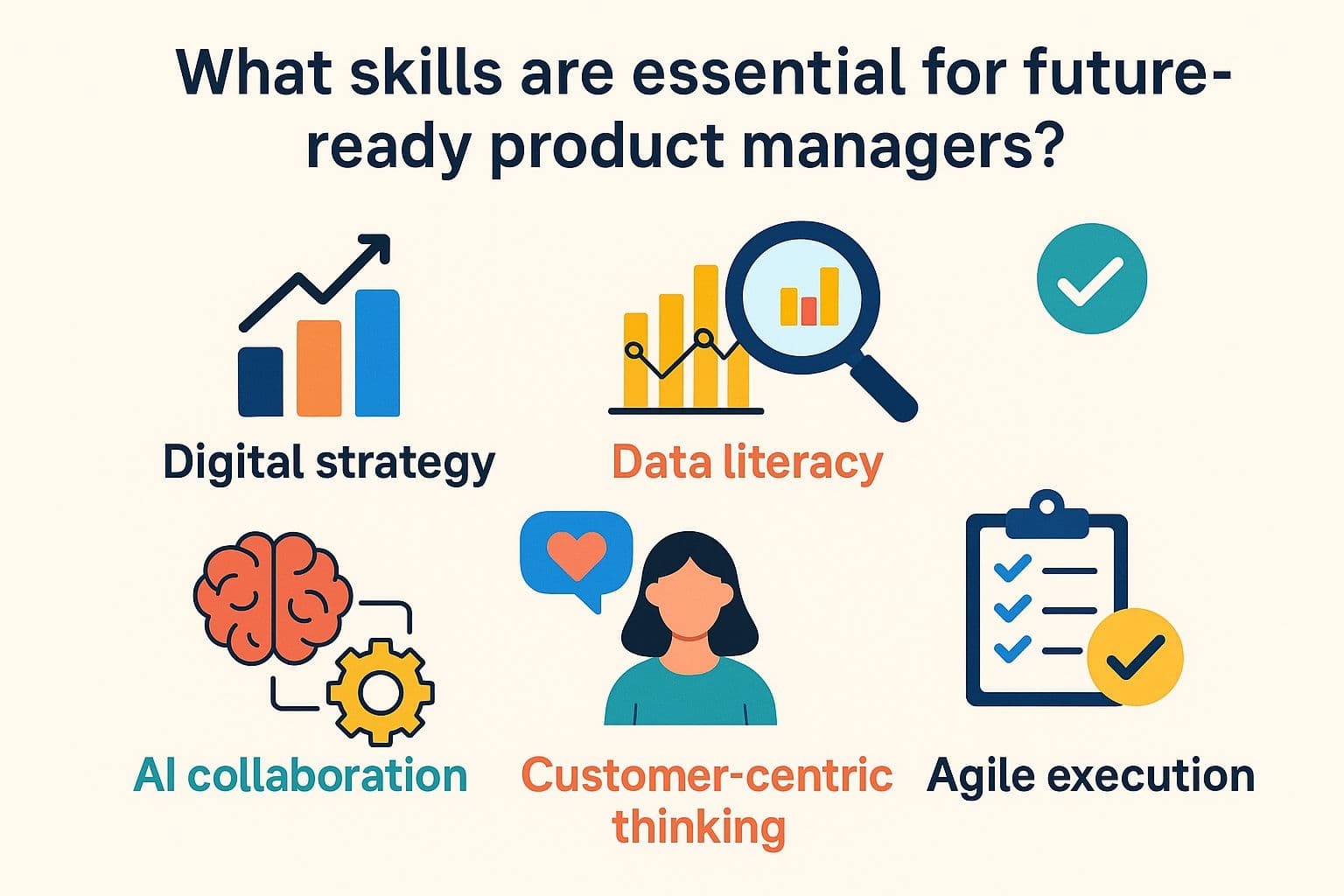 What skills are essential for future-ready product managers?

Digital strategy

Data literacy

AI collaboration

Customer-centric thinking

Agile execution